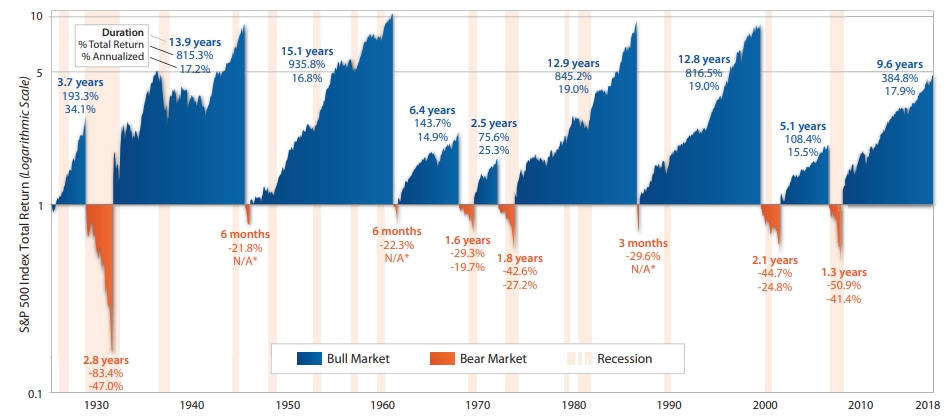 S&P 500 Index Total Return (Logarithmic Scale)

10
5
1
0.1

Duration
% Total Return
% Annualized

3.7 years
193.3%
34.1%

13.9 years
815.3%
17.2%

15.1 years
935.8%
16.8%

6.4 years
143.7%
14.9%

2.5 years
75.6%
25.3%

12.9 years
845.2%
19.0%

12.8 years
816.5%
19.0%

5.1 years
108.4%
15.5%

9.6 years
384.8%
17.9%

2.8 years
-83.4%
-47.0%

6 months
-21.8%
N/A*

6 months
-22.3%
N/A*

1.6 years
-29.3%
-19.7%

1.8 years
-42.6%
-27.2%

3 months
-29.6%
N/A*

2.1 years
-44.7%
-24.8%

1.3 years
-50.9%
-41.4%

Bull Market
Bear Market
Recession

1930
1940
1950
1960
1970
1980
1990
2000
2010
2018